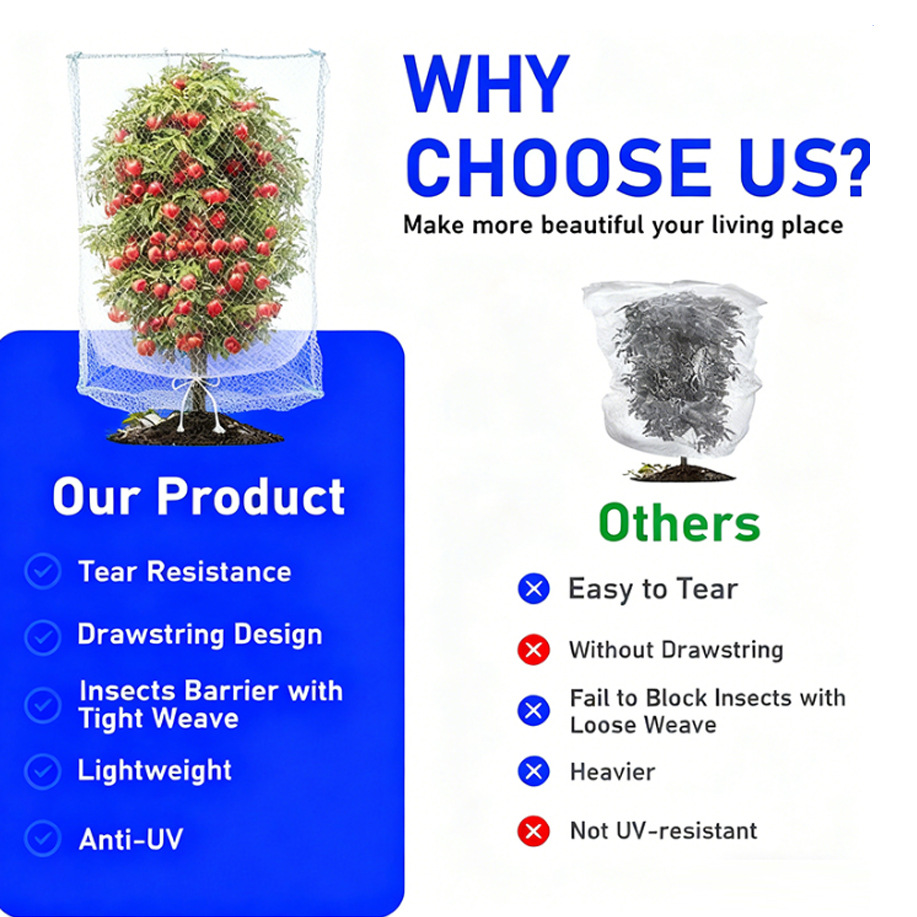 WHY CHOOSE US?
Make more beautiful your living place

Our Product
Tear Resistance
Drawstring Design
Insects Barrier with Tight Weave
Lightweight
Anti-UV

Others
Easy to Tear
Without Drawstring
Fail to Block Insects with Loose Weave
Heavier
Not UV-resistant